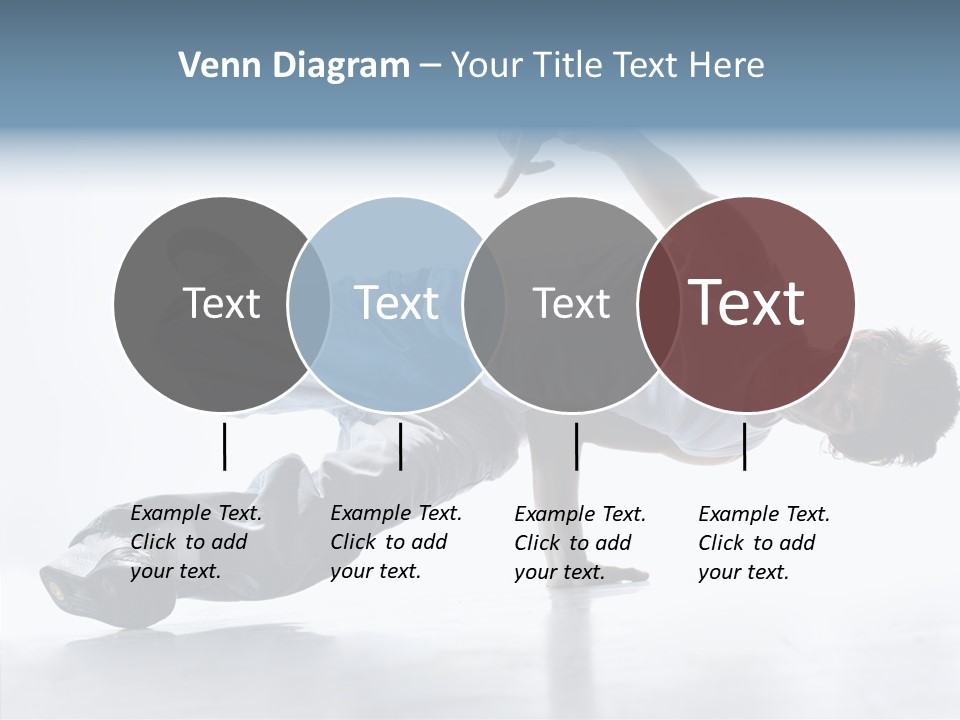 Venn Diagram – Your Title Text Here

Text

Text

Text

Text

Example Text. Click to add your text.

Example Text. Click to add your text.

Example Text. Click to add your text.

Example Text. Click to add your text.